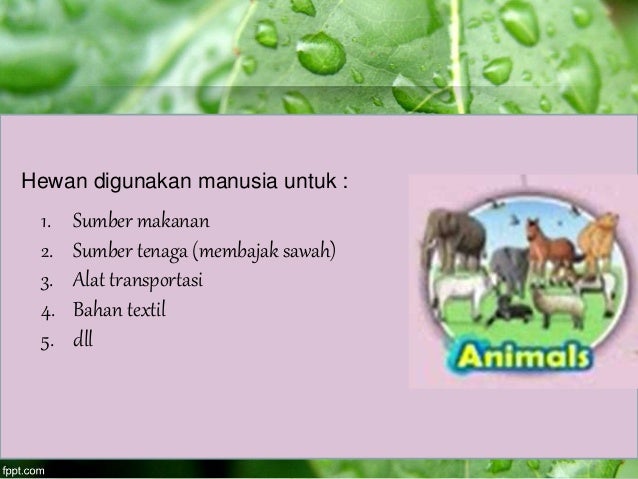 Hewan digunakan manusia untuk :

1. Sumber makanan
2. Sumber tenaga (membajak sawah)
3. Alat transportasi
4. Bahan textil
5. dll

Animals

fppt.com